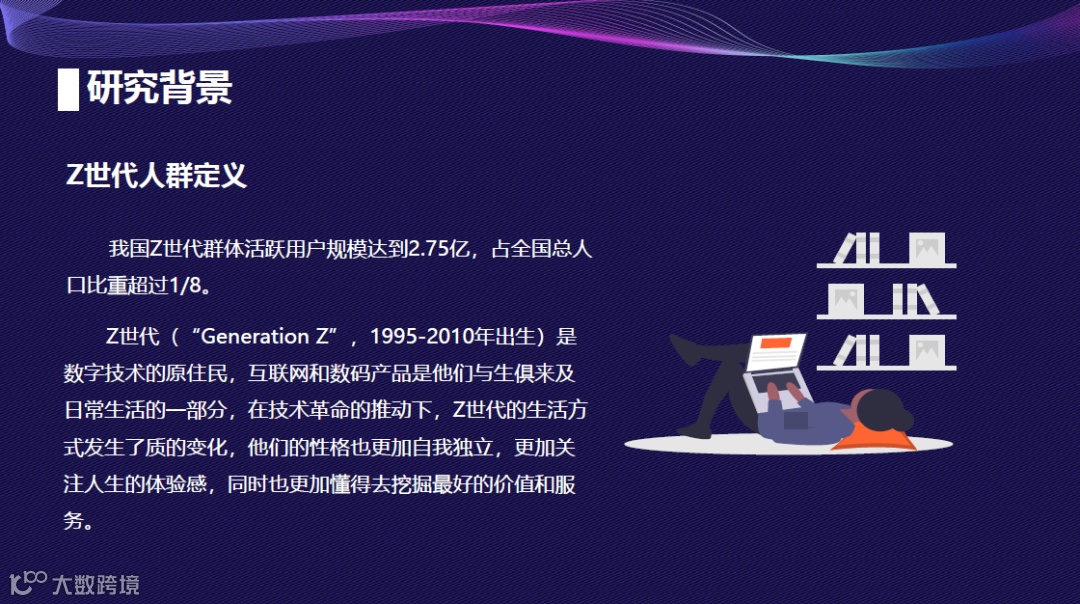 研究背景

Z世代人群定义

我国Z世代群体活跃用户规模达到2.75亿，占全国总人口比重超过1/8。

Z世代（“Generation Z”，1995-2010年出生）是数字技术的原住民，互联网和数码产品是他们与生俱来及日常生活的一部分，在技术革命的推动下，Z世代的生活方式发生了质的变化，他们的性格也更加自我独立，更加关注人生的体验感，同时也更加懂得去挖掘最好的价值和服务。

大数跨境